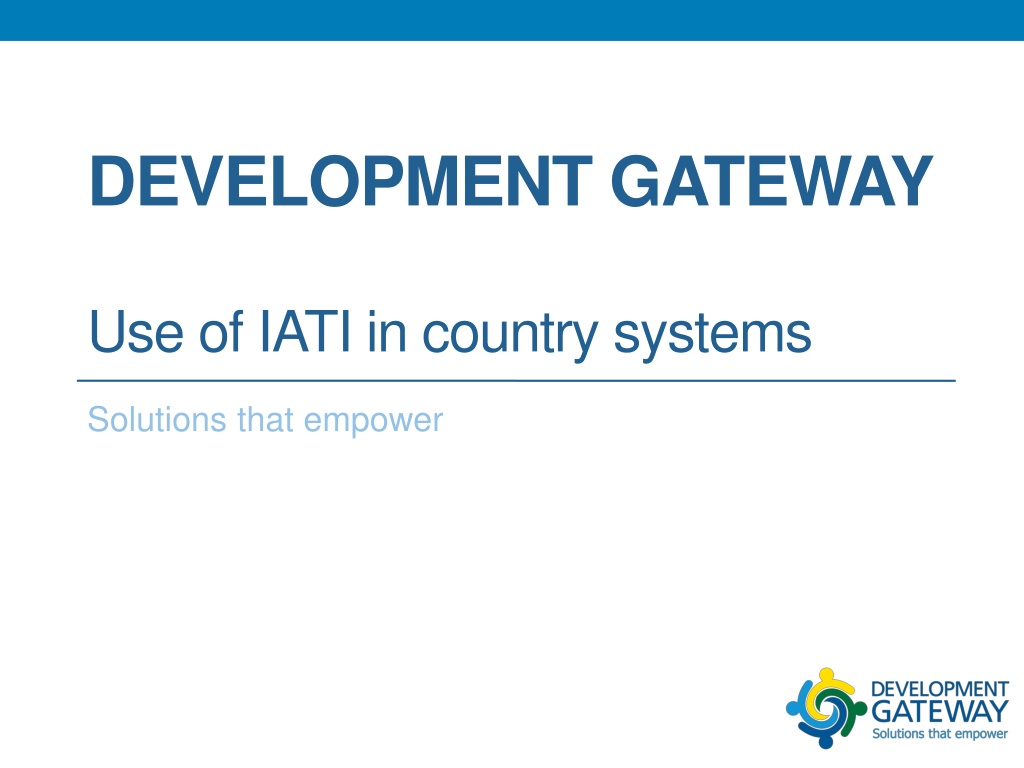 DEVELOPMENT GATEWAY

Use of IATI in country systems

Solutions that empower

DEVELOPMENT GATEWAY
Solutions that empower